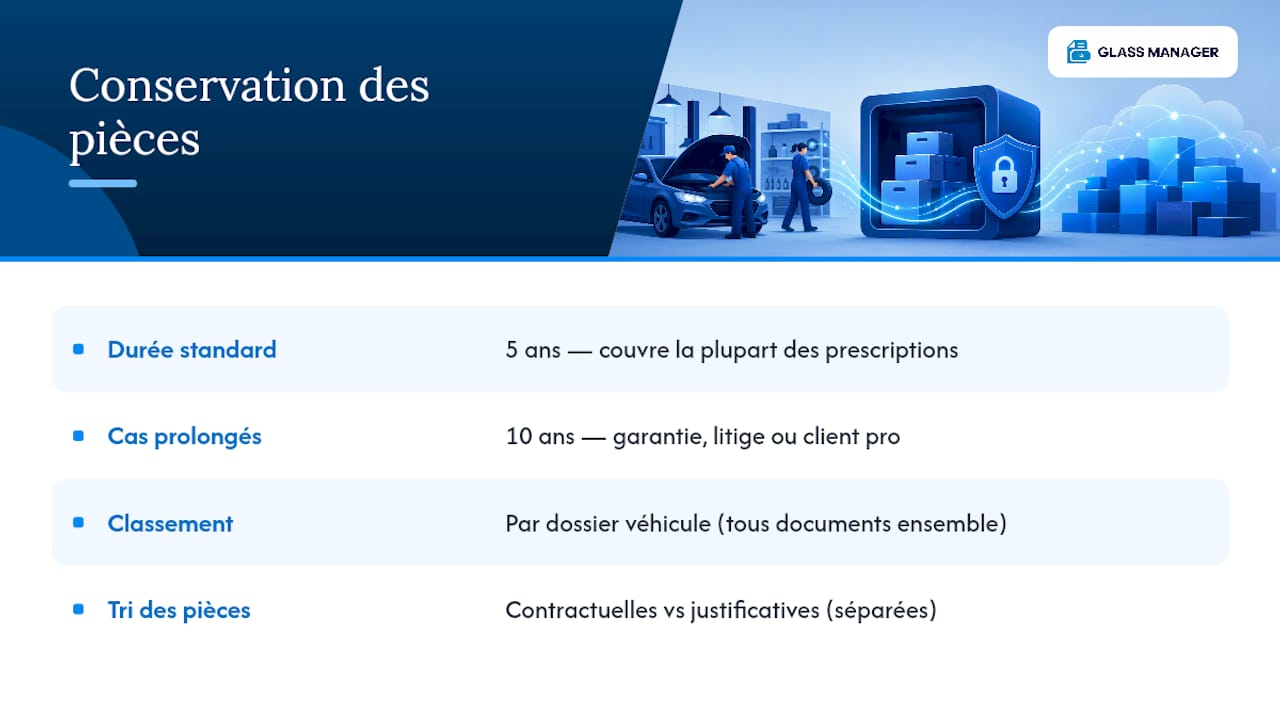 Conservation des pièces

GLASS MANAGER

| | |
|---|---|
| Durée standard | 5 ans — couvre la plupart des prescriptions |
| Cas prolongés | 10 ans — garantie, litige ou client pro |
| Classement | Par dossier véhicule (tous documents ensemble) |
| Tri des pièces | Contractuelles vs justificatives (séparées) |